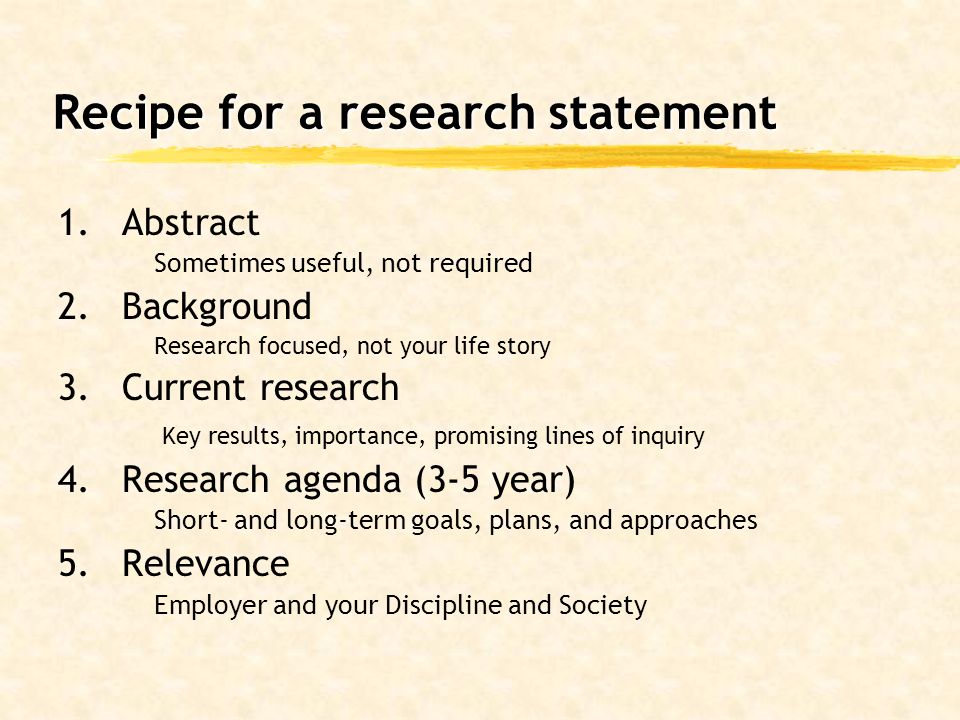 Recipe for a research statement

1. Abstract
Sometimes useful, not required
2. Background
Research focused, not your life story
3. Current research
Key results, importance, promising lines of inquiry
4. Research agenda (3-5 year)
Short- and long-term goals, plans, and approaches
5. Relevance
Employer and your Discipline and Society